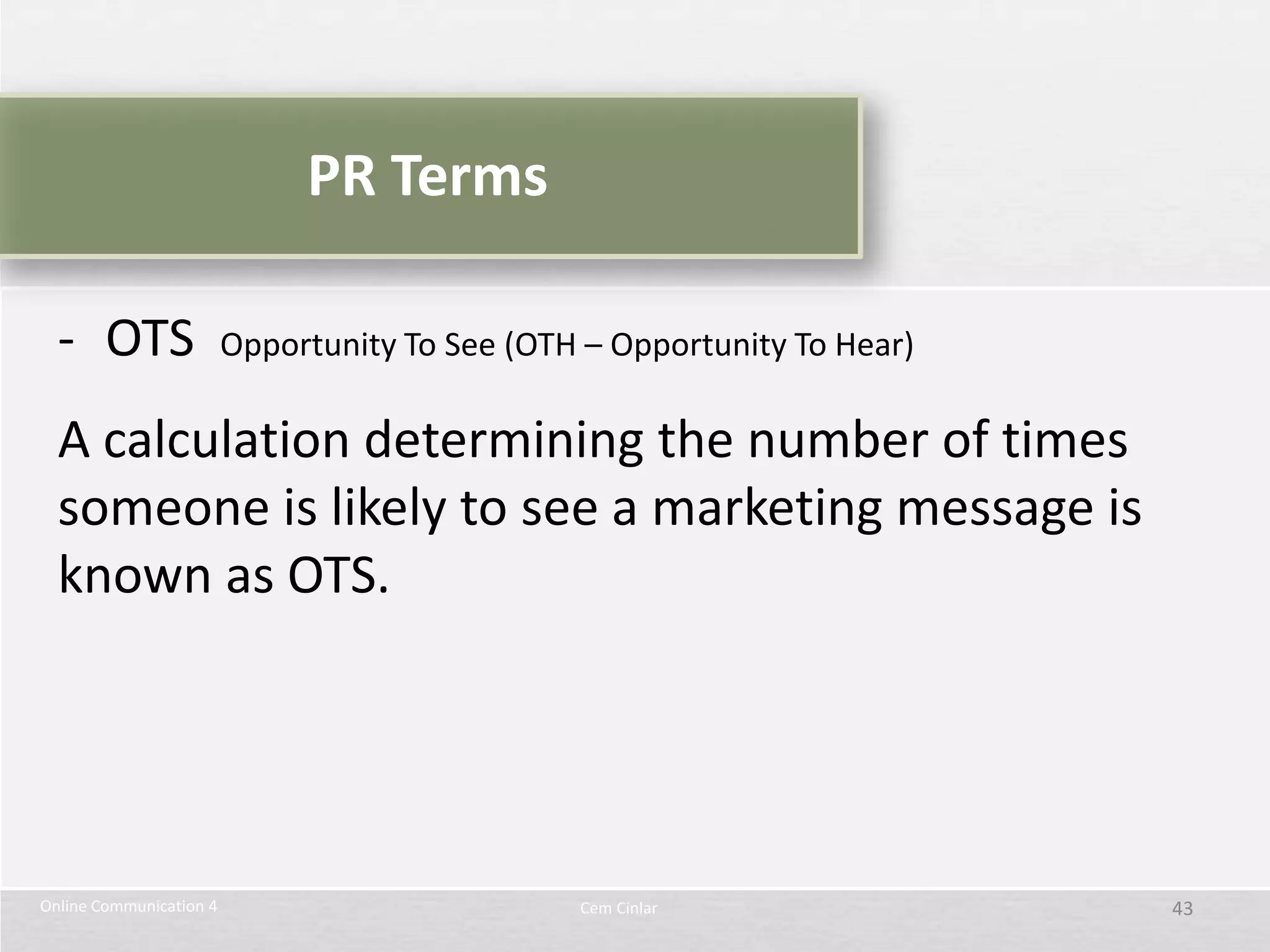 PR Terms

- OTS Opportunity To See (OTH – Opportunity To Hear)

A calculation determining the number of times someone is likely to see a marketing message is known as OTS.

Online Communication 4

Cem Cinlar

43